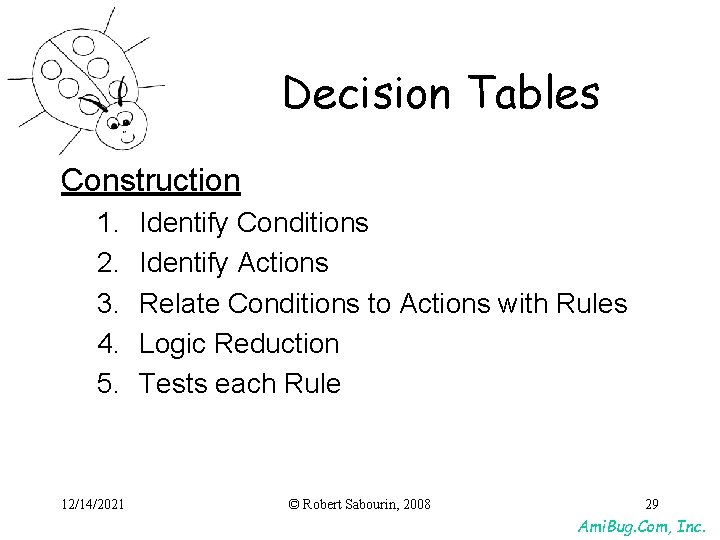 Decision Tables

Construction

1. Identify Conditions
2. Identify Actions
3. Relate Conditions to Actions with Rules
4. Logic Reduction
5. Tests each Rule

12/14/2021

© Robert Sabourin, 2008

29

AmiBug.Com, Inc.